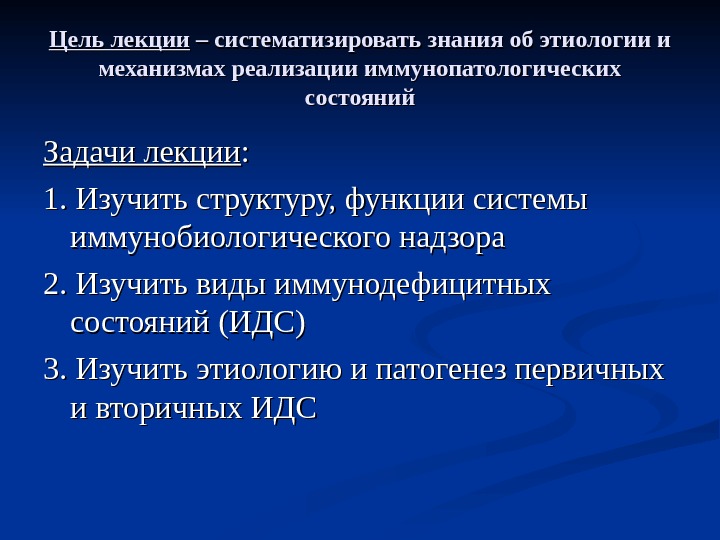 Цель лекции – систематизировать знания об этиологии и механизмах реализации иммунопатологических состояний

Задачи лекции:

1. Изучить структуру, функции системы иммунобиологического надзора

2. Изучить виды иммунодефицитных состояний (ИДС)

3. Изучить этиологию и патогенез первичных и вторичных ИДС